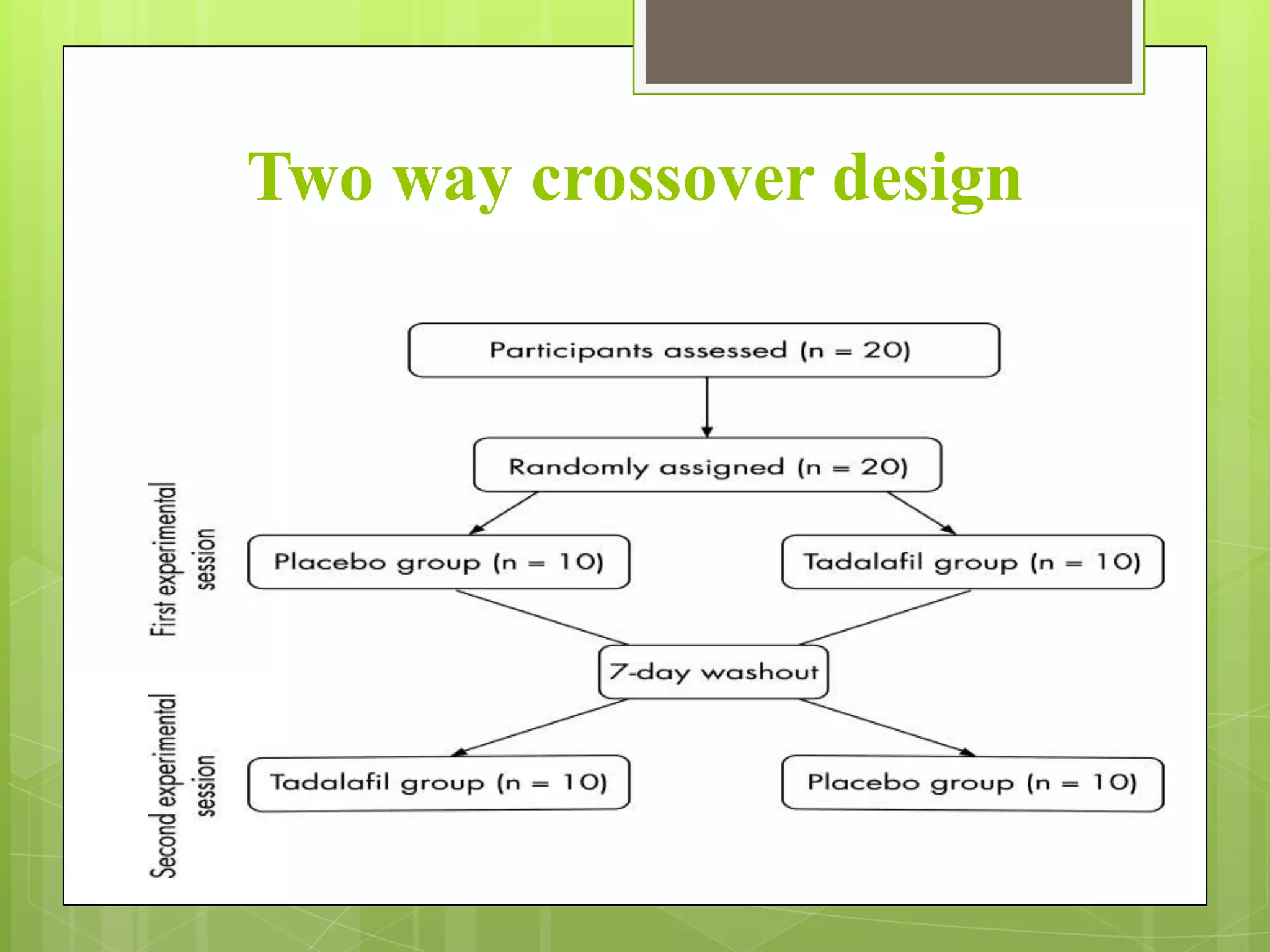 Two way crossover design

Participants assessed (n = 20)

Randomly assigned (n = 20)

First experimental session

Placebo group (n = 10)

Tadalafil group (n = 10)

7-day washout

Second experimental session

Tadalafil group (n = 10)

Placebo group (n = 10)